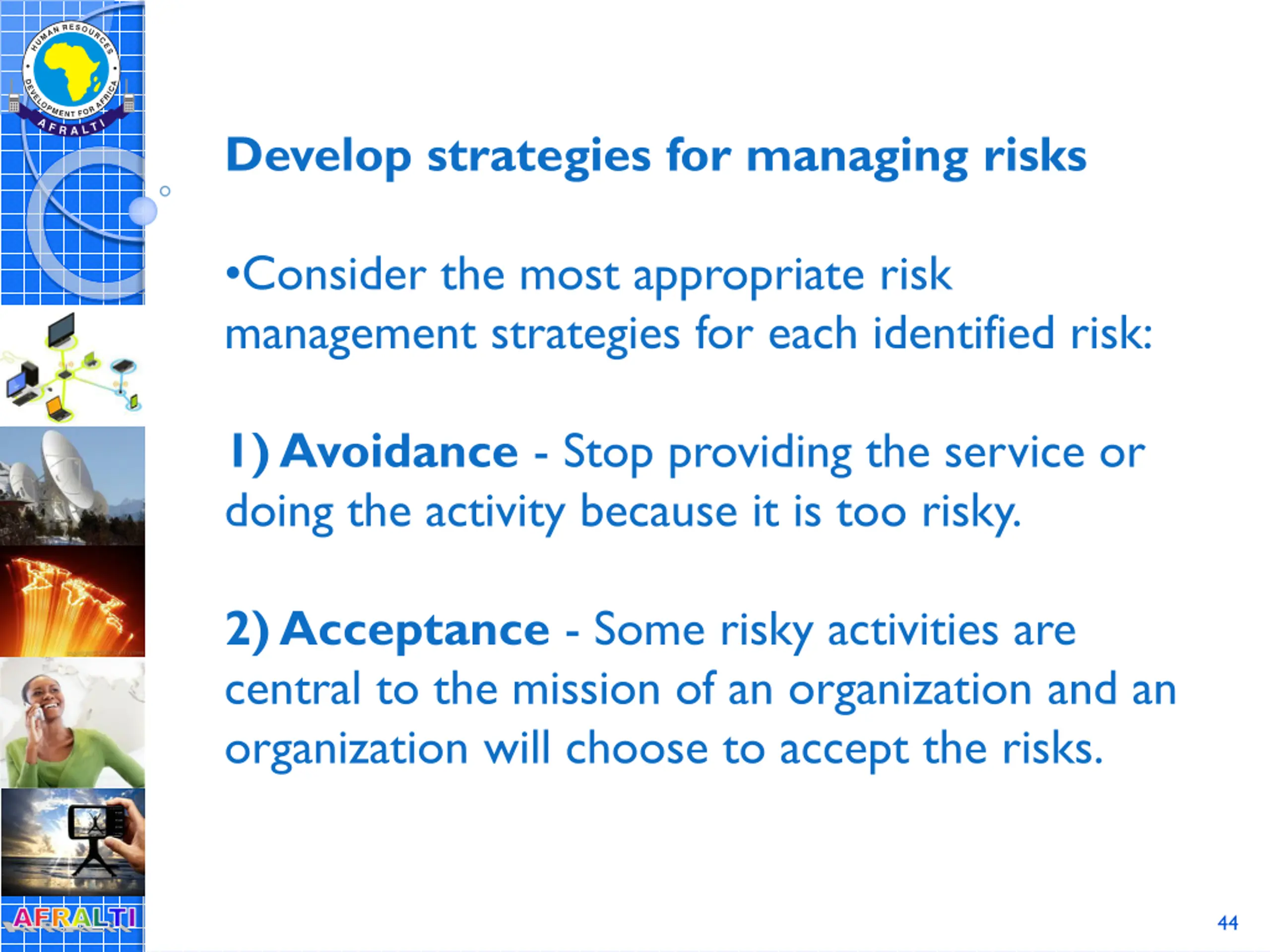 HUMAN RESOURCES DEVELOPMENT FOR AFRICA
AFRALTI

Develop strategies for managing risks

•Consider the most appropriate risk management strategies for each identified risk:

1) Avoidance - Stop providing the service or doing the activity because it is too risky.

2) Acceptance - Some risky activities are central to the mission of an organization and an organization will choose to accept the risks.

AFRALTI

44